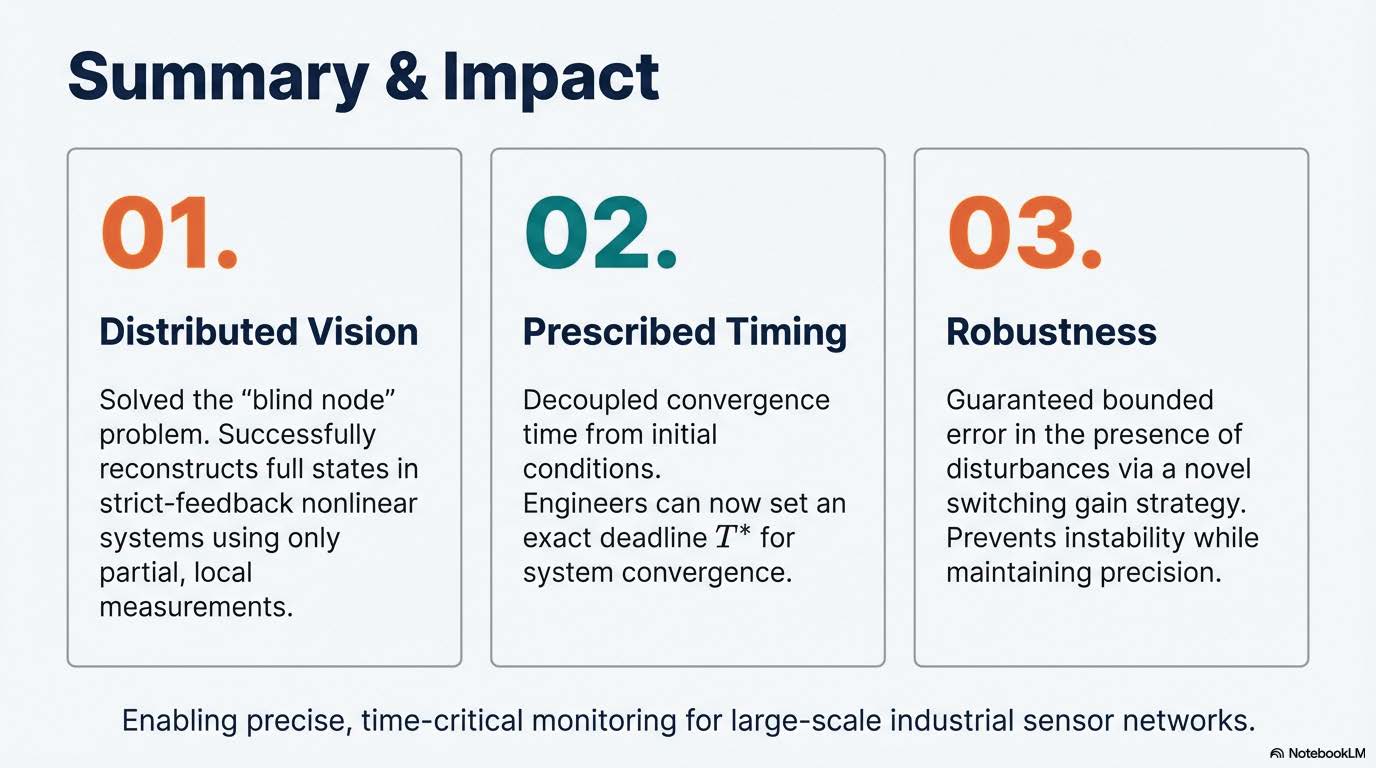 Summary & Impact

01.

Distributed Vision

Solved the “blind node” problem. Successfully reconstructs full states in strict-feedback nonlinear systems using only partial, local measurements.

02.

Prescribed Timing

Decoupled convergence time from initial conditions.
Engineers can now set an exact deadline $T^*$ for system convergence.

03.

Robustness

Guaranteed bounded error in the presence of disturbances via a novel switching gain strategy. Prevents instability while maintaining precision.

Enabling precise, time-critical monitoring for large-scale industrial sensor networks.

NotebookLM